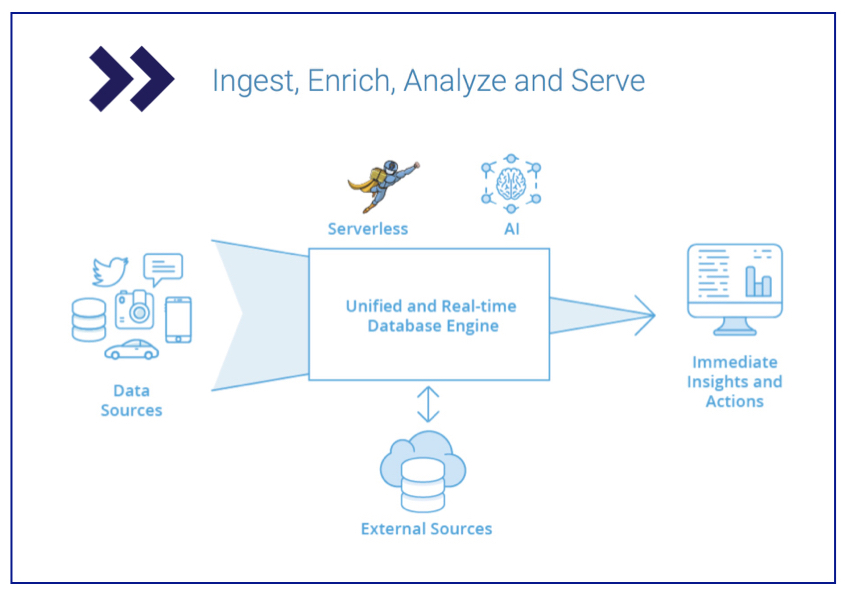 Ingest, Enrich, Analyze and Serve

Serverless

AI

Data Sources

Unified and Real-time Database Engine

Immediate Insights and Actions

External Sources